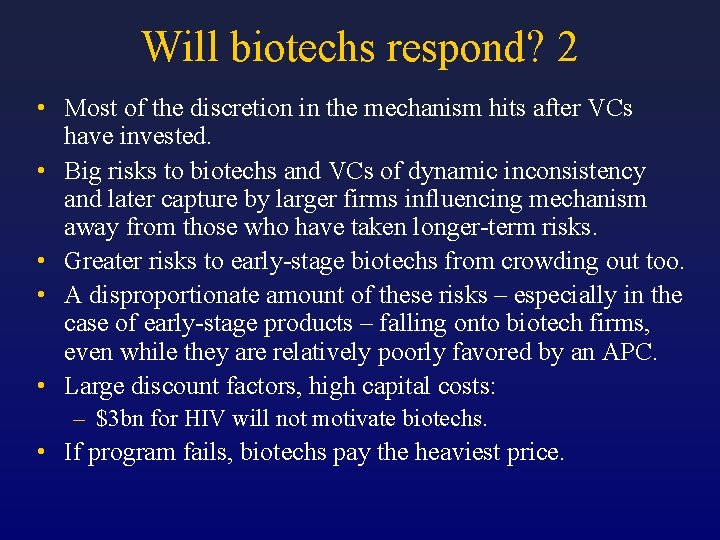 Will biotechs respond? 2

• Most of the discretion in the mechanism hits after VCs have invested.
• Big risks to biotechs and VCs of dynamic inconsistency and later capture by larger firms influencing mechanism away from those who have taken longer-term risks.
• Greater risks to early-stage biotechs from crowding out too.
• A disproportionate amount of these risks – especially in the case of early-stage products – falling onto biotech firms, even while they are relatively poorly favored by an APC.
• Large discount factors, high capital costs:
– \$3bn for HIV will not motivate biotechs.
• If program fails, biotechs pay the heaviest price.